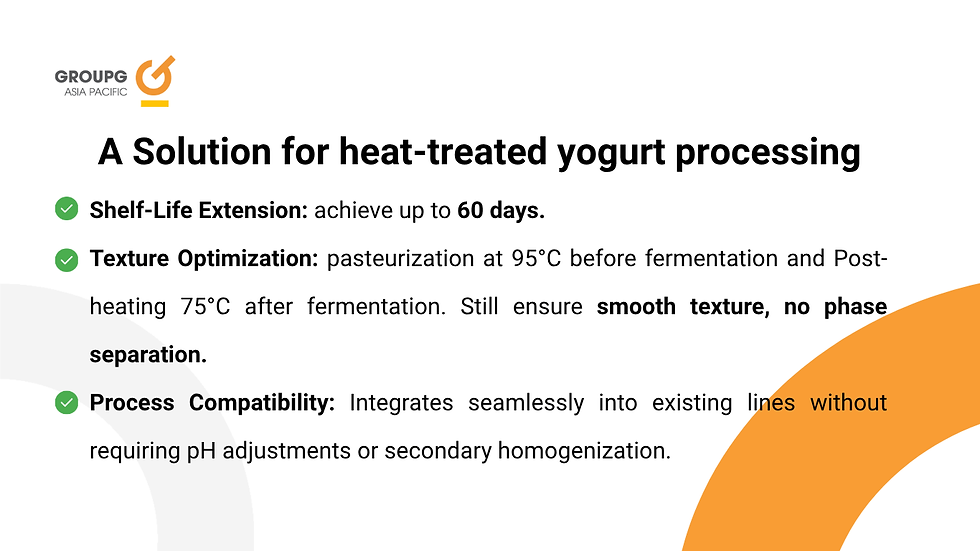 GROUPG
ASIA PACIFIC

A Solution for heat-treated yogurt processing

Shelf-Life Extension: achieve up to 60 days.

Texture Optimization: pasteurization at 95°C before fermentation and Post-heating 75°C after fermentation. Still ensure smooth texture, no phase separation.

Process Compatibility: Integrates seamlessly into existing lines without requiring pH adjustments or secondary homogenization.